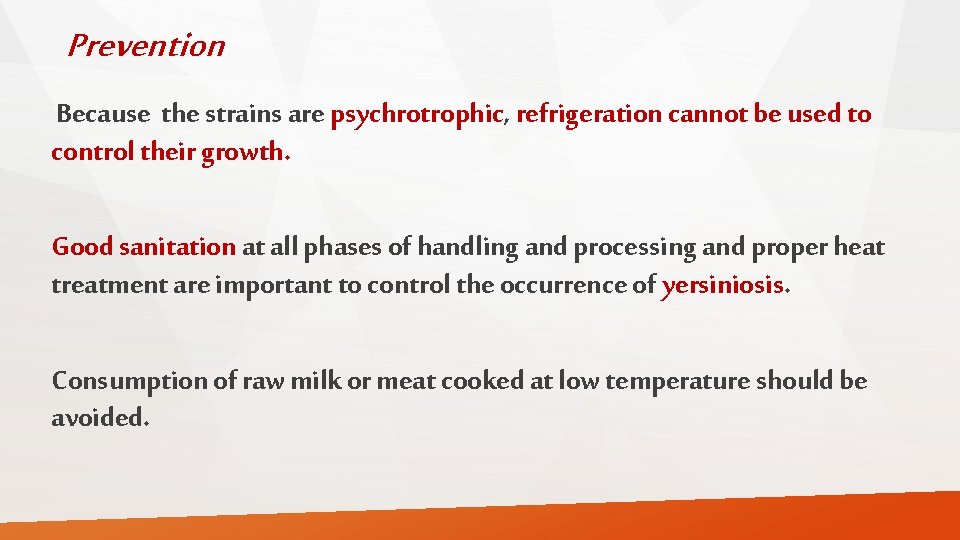 Prevention

Because the strains are psychrotrophic, refrigeration cannot be used to control their growth.

Good sanitation at all phases of handling and processing and proper heat treatment are important to control the occurrence of yersiniosis.

Consumption of raw milk or meat cooked at low temperature should be avoided.